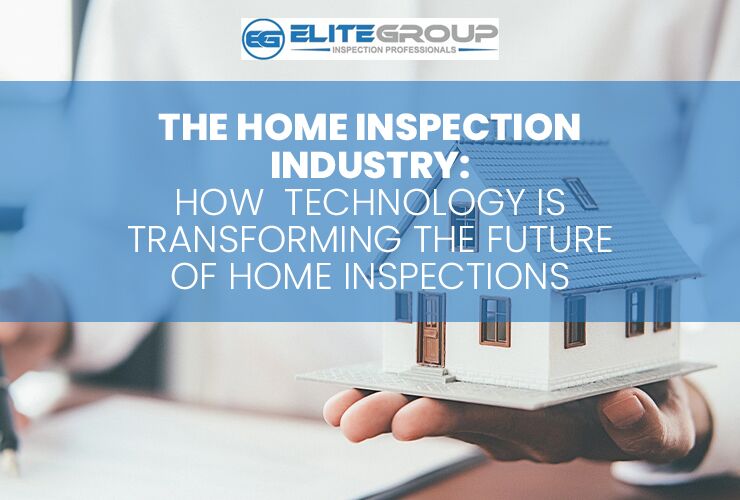 EG ELITEGROUP
INSPECTION PROFESSIONALS

THE HOME INSPECTION INDUSTRY:
HOW TECHNOLOGY IS TRANSFORMING THE FUTURE OF HOME INSPECTIONS